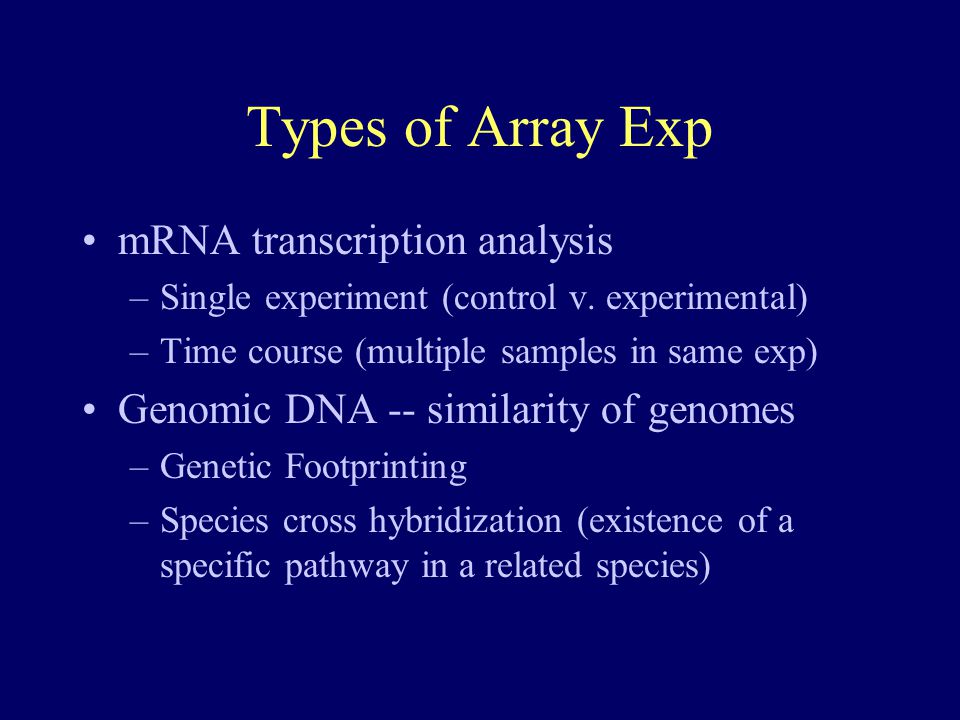 Types of Array Exp

• mRNA transcription analysis
– Single experiment (control v. experimental)
– Time course (multiple samples in same exp)

• Genomic DNA -- similarity of genomes
– Genetic Footprinting
– Species cross hybridization (existence of a specific pathway in a related species)